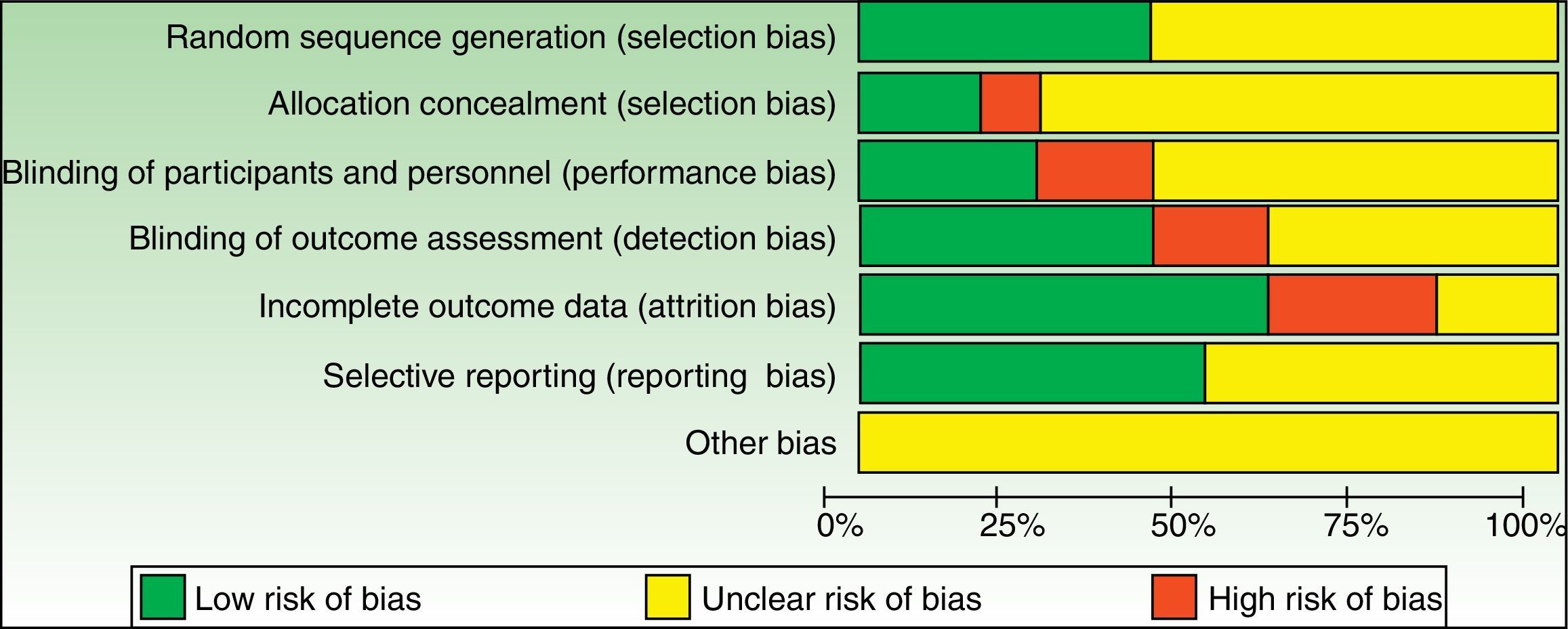 Random sequence generation (selection bias)

Allocation concealment (selection bias)

Blinding of participants and personnel (performance bias)

Blinding of outcome assessment (detection bias)

Incomplete outcome data (attrition bias)

Selective reporting (reporting bias)

Other bias

0%
25%
50%
75%
100%

Low risk of bias
Unclear risk of bias
High risk of bias